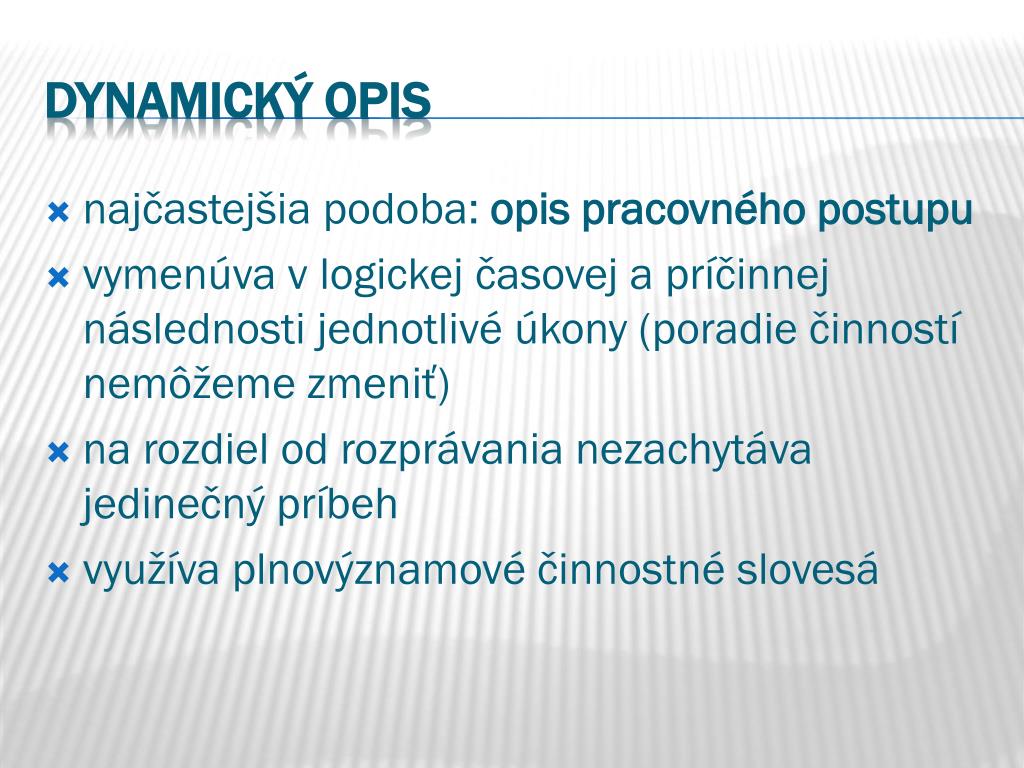 DYNAMICKÝ OPIS

najčastejšia podoba: opis pracovného postupu

vymenúva v logickej časovej a príčinnej následnosti jednotlivé úkony (poradie činností nemôžeme zmeniť)

na rozdiel od rozprávania nezachytáva jedinečný príbeh

využíva plnovýznamové činnostné slovesá